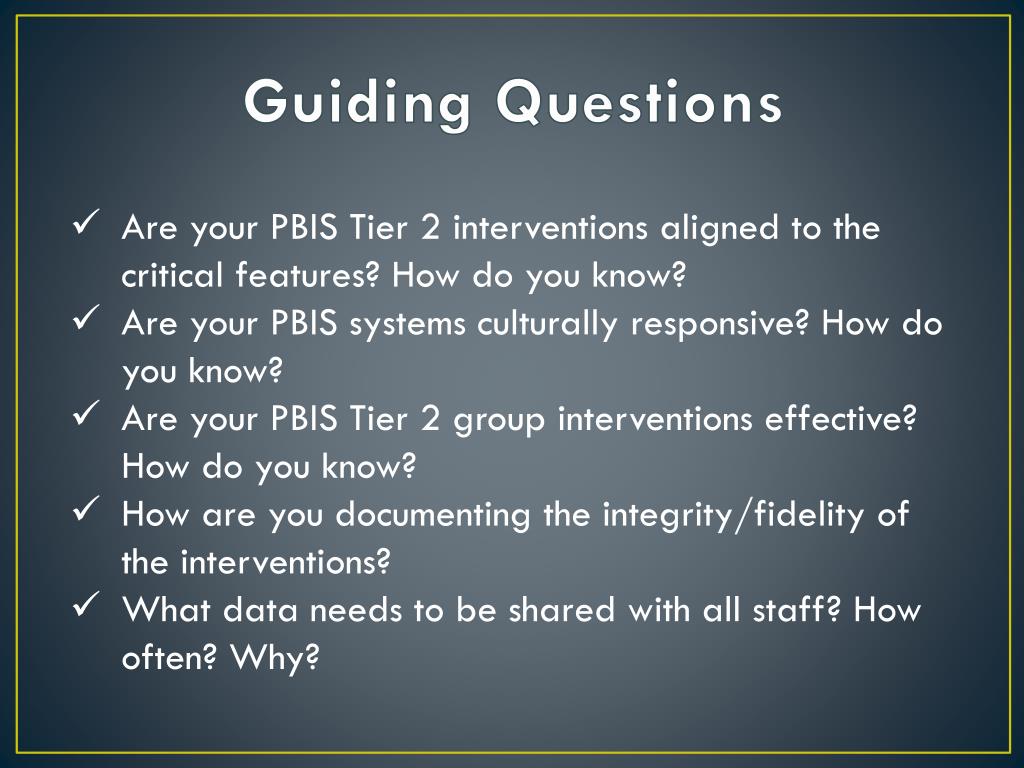 Guiding Questions

✓ Are your PBIS Tier 2 interventions aligned to the critical features? How do you know?
✓ Are your PBIS systems culturally responsive? How do you know?
✓ Are your PBIS Tier 2 group interventions effective? How do you know?
✓ How are you documenting the integrity/fidelity of the interventions?
✓ What data needs to be shared with all staff? How often? Why?